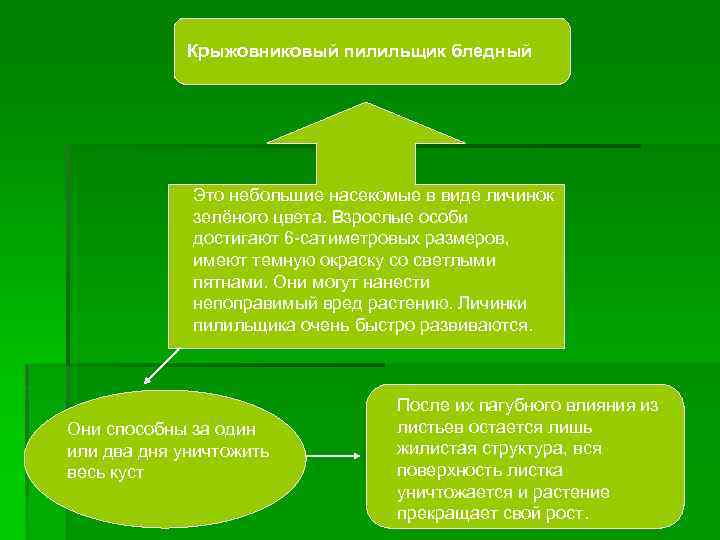 Крыжовниковый пилильщик бледный

Это небольшие насекомые в виде личинок зелёного цвета. Взрослые особи достигают 6-сатиметровых размеров, имеют темную окраску со светлыми пятнами. Они могут нанести непоправимый вред растению. Личинки пилильщика очень быстро развиваются.

Они способны за один или два дня уничтожить весь куст

После их пагубного влияния из листьев остается лишь жилистая структура, вся поверхность листка уничтожается и растение прекращает свой рост.